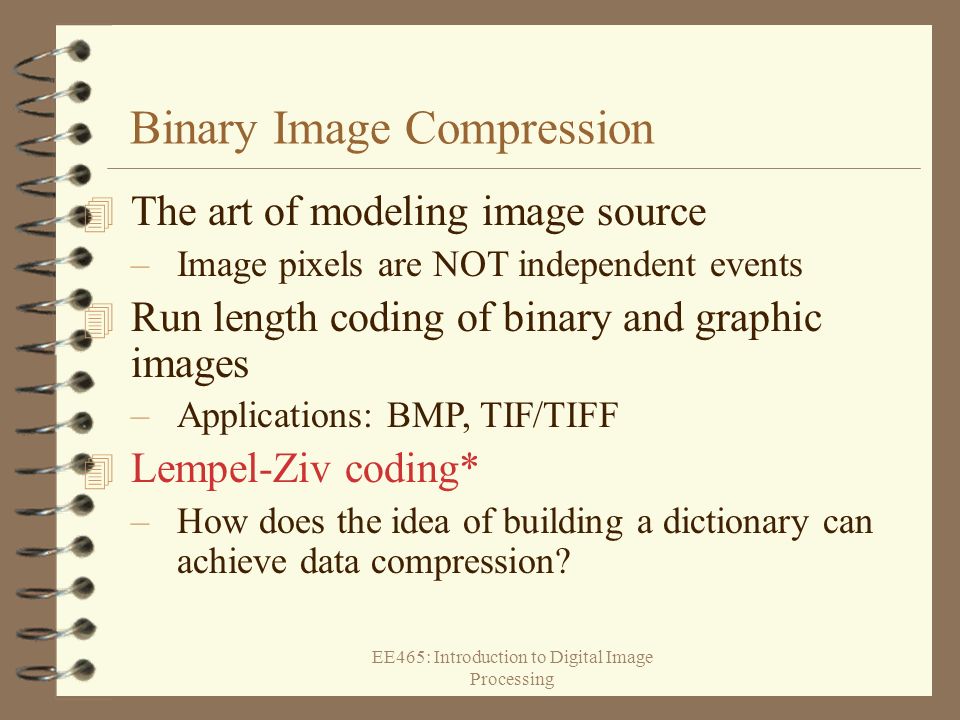 Binary Image Compression

The art of modeling image source
– Image pixels are NOT independent events

Run length coding of binary and graphic images
– Applications: BMP, TIF/TIFF

Lempel-Ziv coding*
– How does the idea of building a dictionary can achieve data compression?

EE465: Introduction to Digital Image Processing